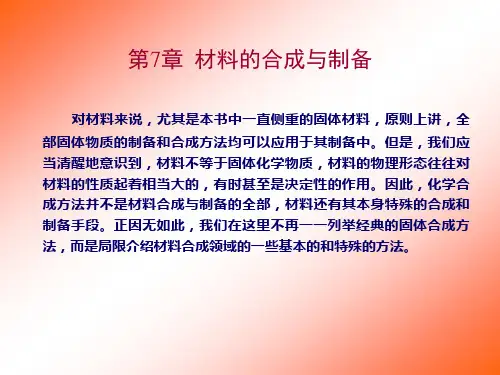 第7章 材料的合成与制备

对材料来说，尤其是本书中一直侧重的固体材料，原则上讲，全部固体物质的制备和合成方法均可以应用于其制备中。但是，我们应当清醒地意识到，材料不等于固体化学物质，材料的物理形态往往对材料的性质起着相当大的，有时甚至是决定性的作用。因此，化学合成方法并不是材料合成与制备的全部，材料还有其本身特殊的合成和制备手段。正因无如此，我们在这里不再一一列举经典的固体合成方法，而是局限介绍材料合成领域的一些基本的和特殊的方法。